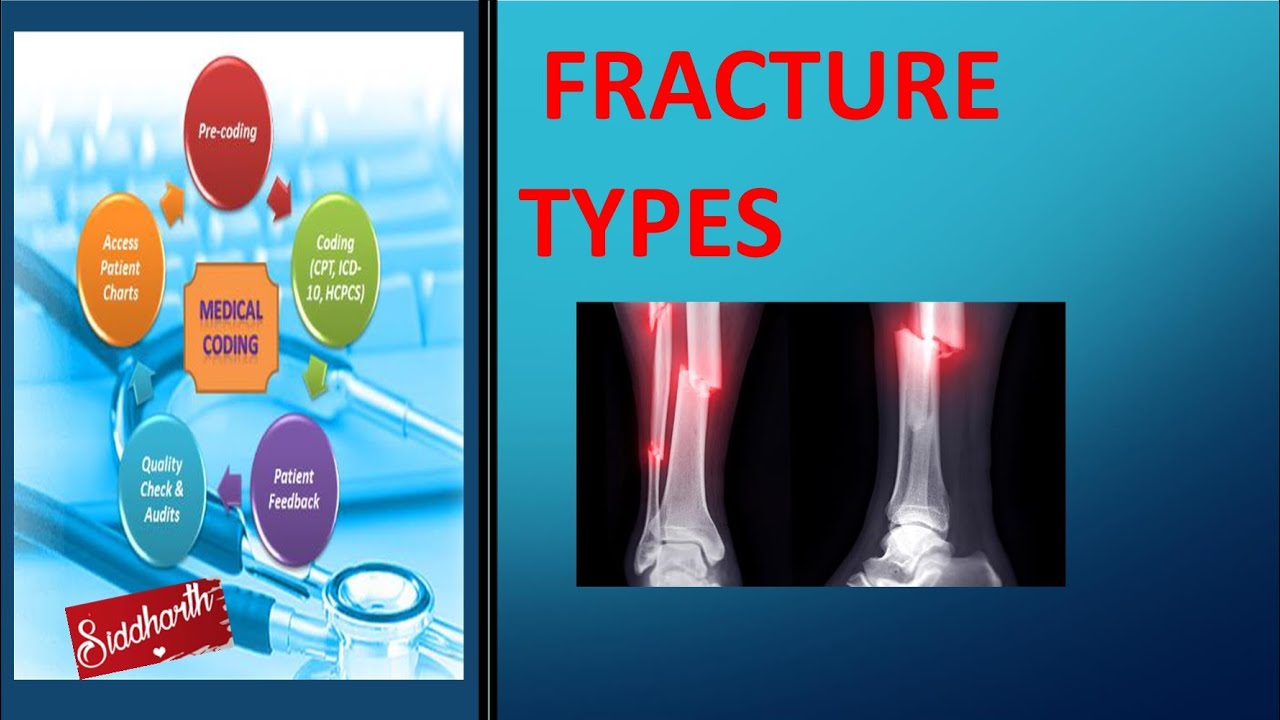 Pre-coding

Coding (CPT, ICD-10, HCPCS)

Patient Feedback

Quality Check & Audits

Access Patient Charts

MEDICAL CODING

Siddharth

FRACTURE TYPES